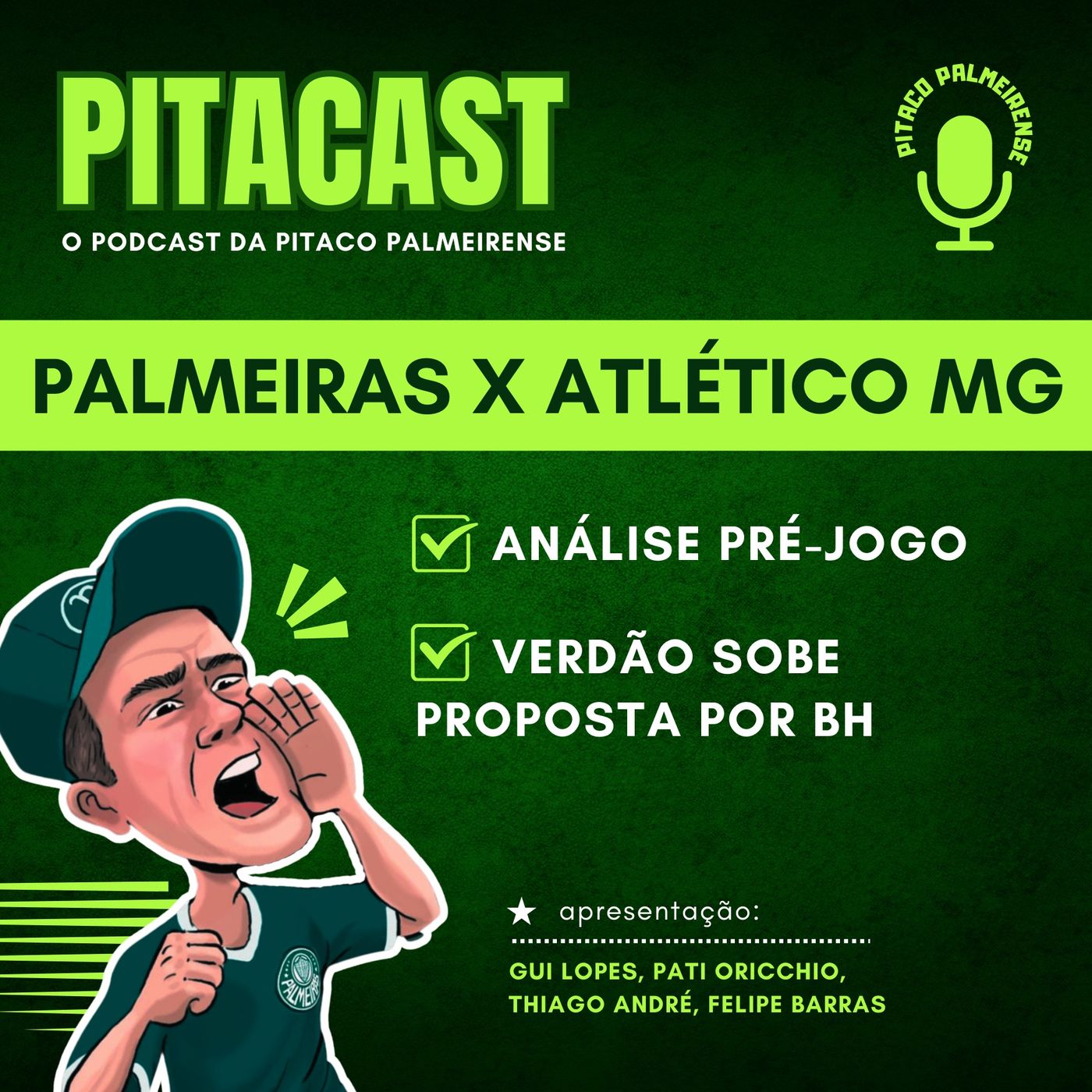 PITACAST

O PODCAST DA PITACO PALMEIRENSE

PITACO PALMEIRENSE

PALMEIRAS X ATLÉTICO MG

ANÁLISE PRÉ-JOGO

VERDÃO SOBE PROPOSTA POR BH

PALMEIRAS

★ apresentação:

GUI LOPES, PATI ORICCHIO, THIAGO ANDRÉ, FELIPE BARRAS